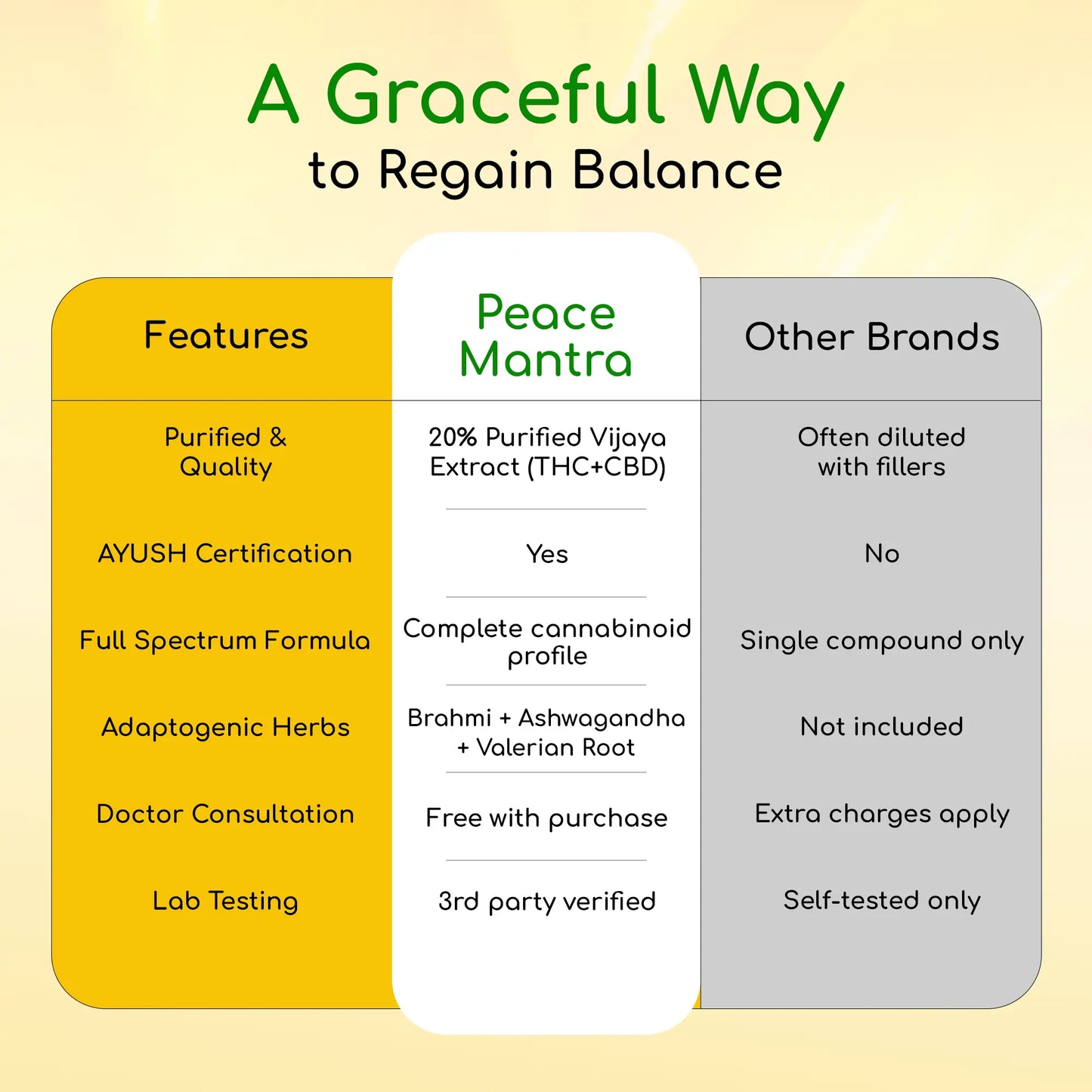 A Graceful Way
to Regain Balance

| Features | Peace Mantra | Other Brands |
|---|---|---|
| Purified & Quality | 20% Purified Vijaya Extract (THC+CBD) | Often diluted with fillers |
| AYUSH Certification | Yes | No |
| Full Spectrum Formula | Complete cannabinoid profile | Single compound only |
| Adaptogenic Herbs | Brahmi + Ashwagandha + Valerian Root | Not included |
| Doctor Consultation | Free with purchase | Extra charges apply |
| Lab Testing | 3rd party verified | Self-tested only |